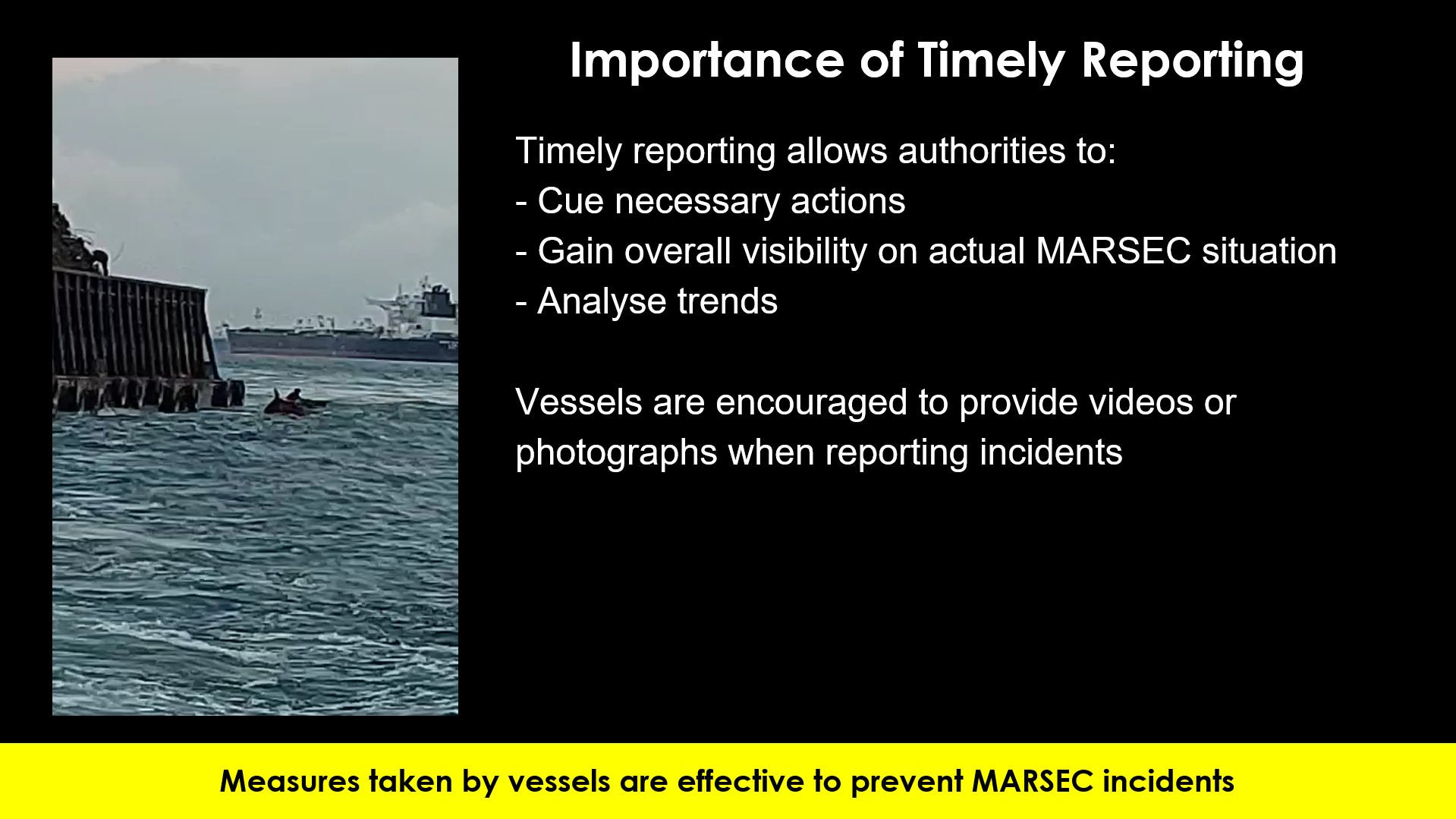 Importance of Timely Reporting

Timely reporting allows authorities to:
- Cue necessary actions
- Gain overall visibility on actual MARSEC situation
- Analyse trends

Vessels are encouraged to provide videos or photographs when reporting incidents

Measures taken by vessels are effective to prevent MARSEC incidents